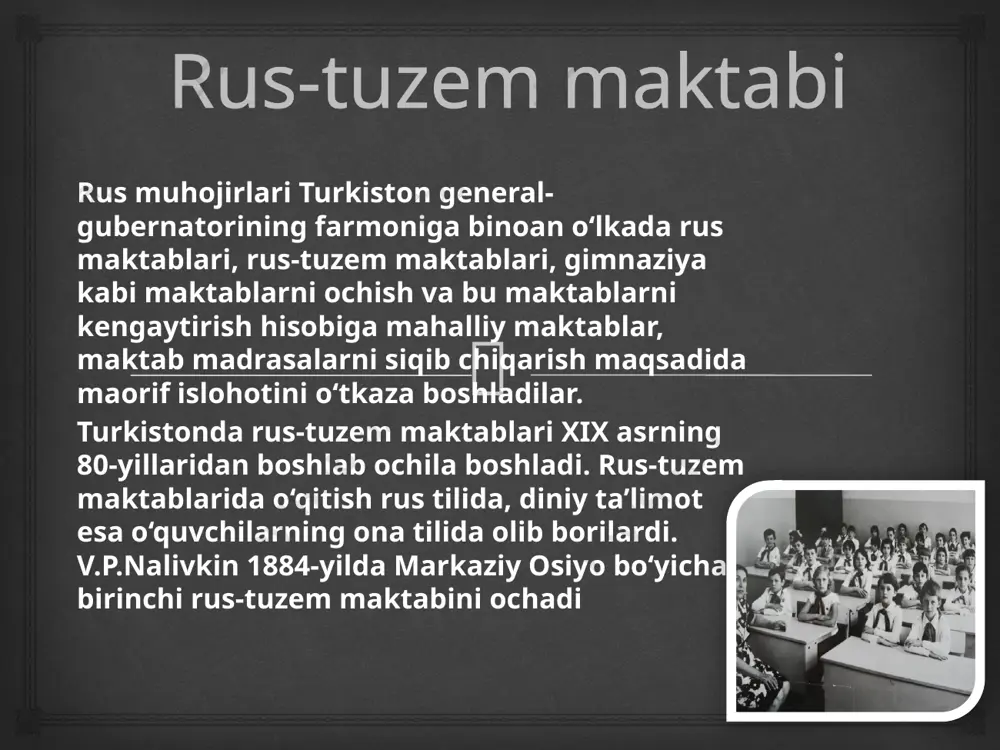 Rus-tuzem maktabi

Rus muhojirlari Turkiston general-gubernatorining farmoniga binoan o‘lkada rus maktablari, rus-tuzem maktablari, gimnaziya kabi maktablarni ochish va bu maktablarni kengaytirish hisobiga mahalliy maktablar, maktab madrasalarni siqib chiqarish maqsadida maorif islohotini o‘tkaza boshladilar.

Turkistonda rus-tuzem maktablari XIX asrning 80-yillaridan boshlab ochila boshladi. Rus-tuzem maktablarida o‘qitish rus tilida, diniy ta’limot esa o‘quvchilarning ona tilida olib borilardi. V.P.Nalivkin 1884-yilda Markaziy Osiyo bo‘yicha birinchi rus-tuzem maktabini ochadi